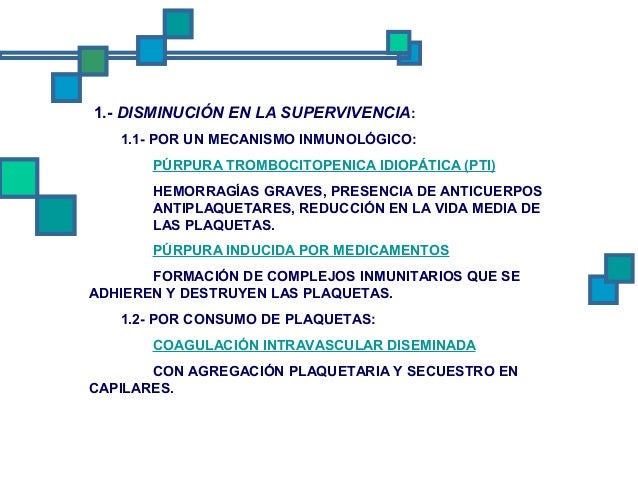 1.- DISMINUCIÓN EN LA SUPERVIVENCIA:

1.1- POR UN MECANISMO INMUNOLÓGICO:

PÚRPURA TROMBOCITOPENICA IDIOPÁTICA (PTI)

HEMORRAGÍAS GRAVES, PRESENCIA DE ANTICUERPOS ANTIPLAQUETARES, REDUCCIÓN EN LA VIDA MEDIA DE LAS PLAQUETAS.

PÚRPURA INDUCIDA POR MEDICAMENTOS

FORMACIÓN DE COMPLEJOS INMUNITARIOS QUE SE ADHIEREN Y DESTRUYEN LAS PLAQUETAS.

1.2- POR CONSUMO DE PLAQUETAS:

COAGULACIÓN INTRAVASCULAR DISEMINADA

CON AGREGACIÓN PLAQUETARIA Y SECUESTRO EN CAPILARES.